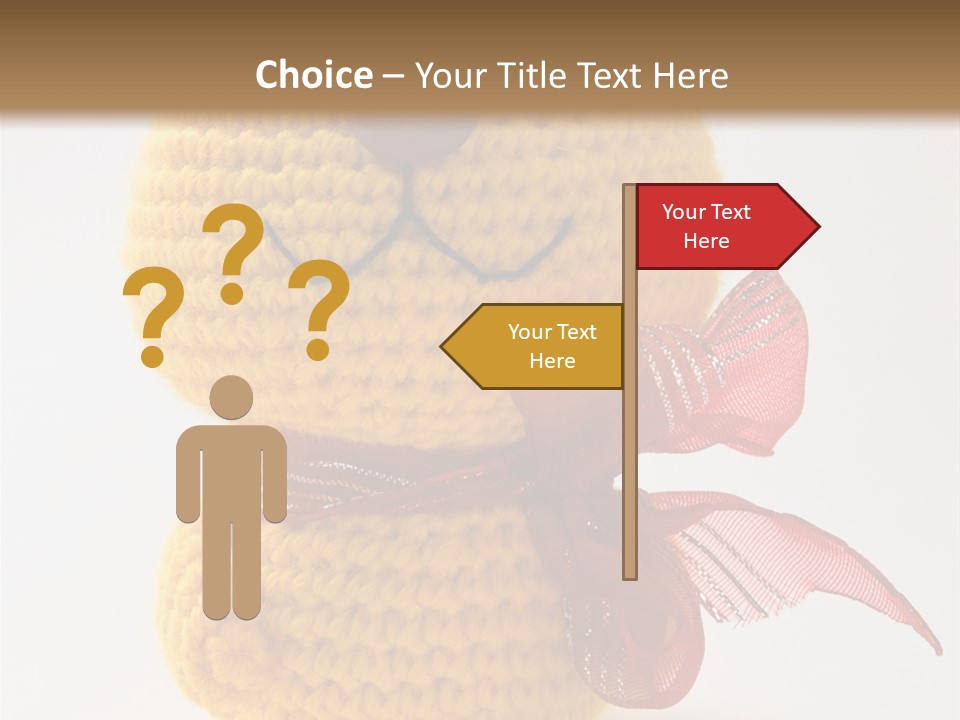 Choice – Your Title Text Here

? ? ?

Your Text Here

Your Text Here